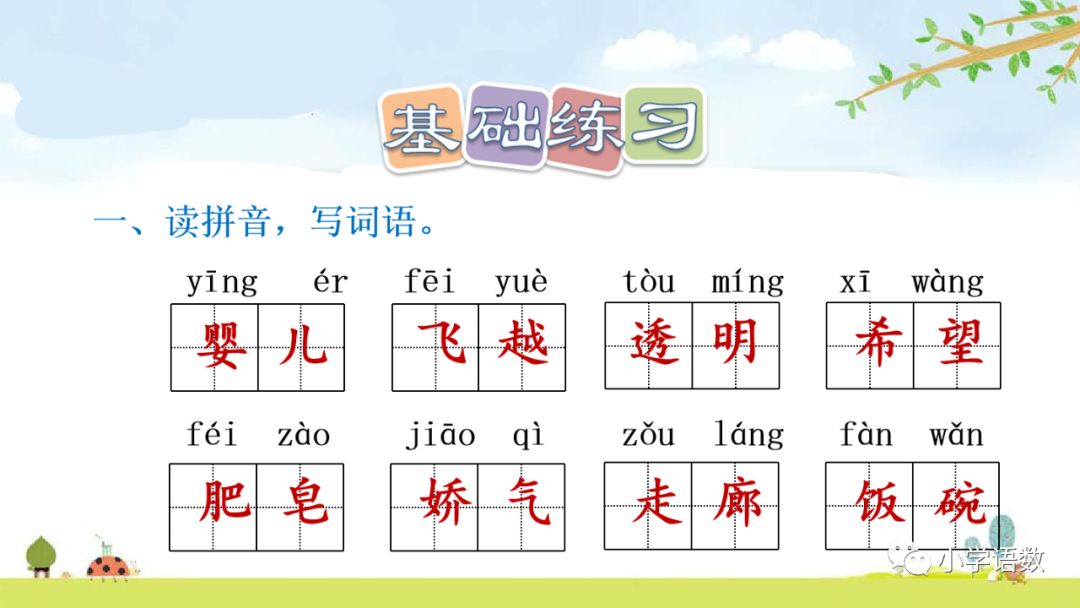 基础练习

一、读拼音，写词语。

yīng ér 婴儿　fēi yuè 飞越　tòu míng 透明　xī wàng 希望

féi zào 肥皂　jiāo qì 娇气　zǒu láng 走廊　fàn wǎn 饭碗

小学语数